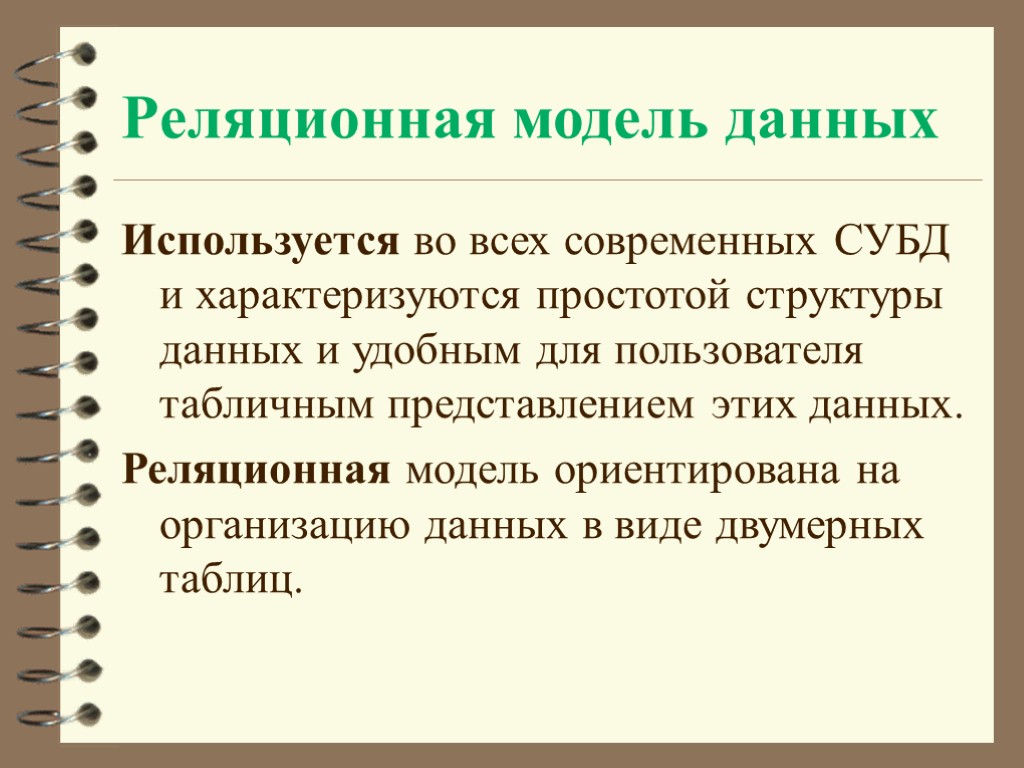 Реляционная модель данных

Используется во всех современных СУБД и характеризуются простотой структуры данных и удобным для пользователя табличным представлением этих данных.

Реляционная модель ориентирована на организацию данных в виде двумерных таблиц.